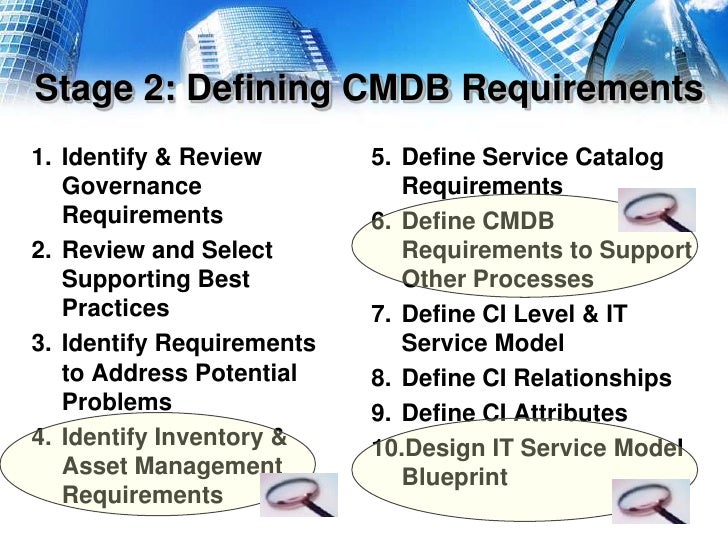 Stage 2: Defining CMDB Requirements

1. Identify & Review Governance Requirements
2. Review and Select Supporting Best Practices
3. Identify Requirements to Address Potential Problems
4. Identify Inventory & Asset Management Requirements

5. Define Service Catalog Requirements
6. Define CMDB Requirements to Support Other Processes
7. Define CI Level & IT Service Model
8. Define CI Relationships
9. Define CI Attributes
10. Design IT Service Model Blueprint